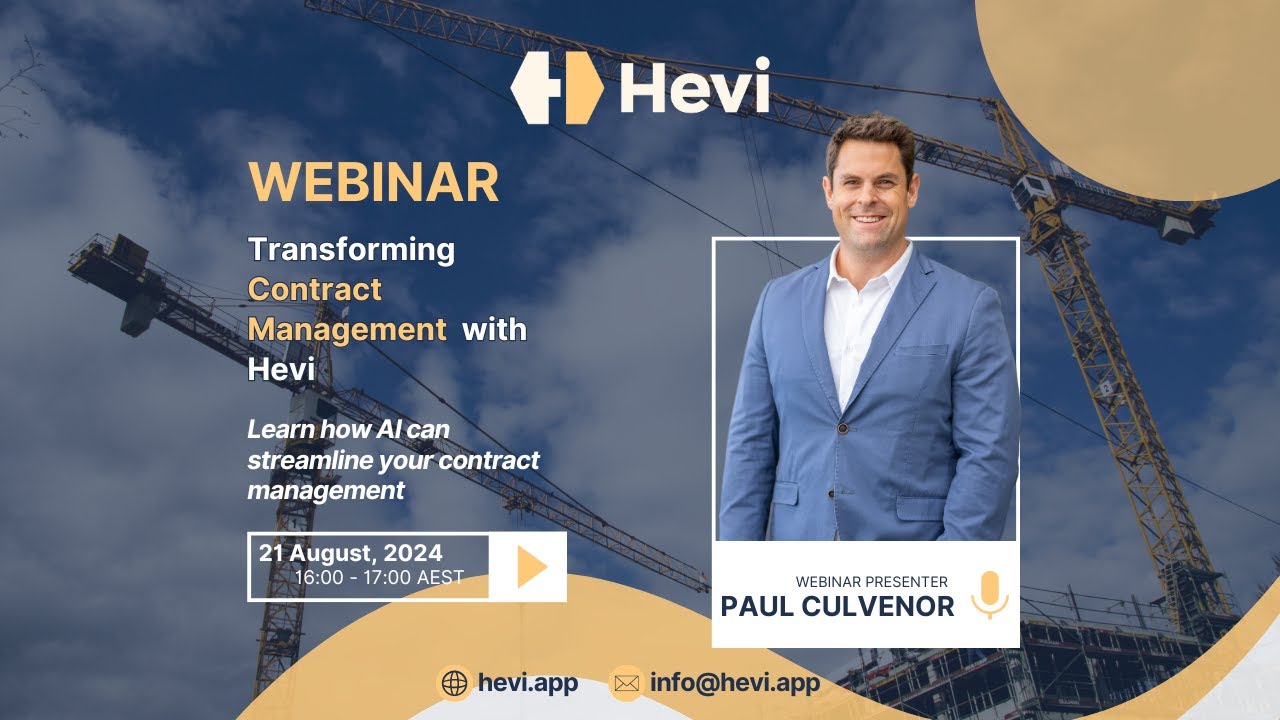 Hevi

WEBINAR

Transforming Contract Management with Hevi

Learn how AI can streamline your contract management

21 August, 2024
16:00 - 17:00 AEST

WEBINAR PRESENTER
PAUL CULVENOR

hevi.app
info@hevi.app